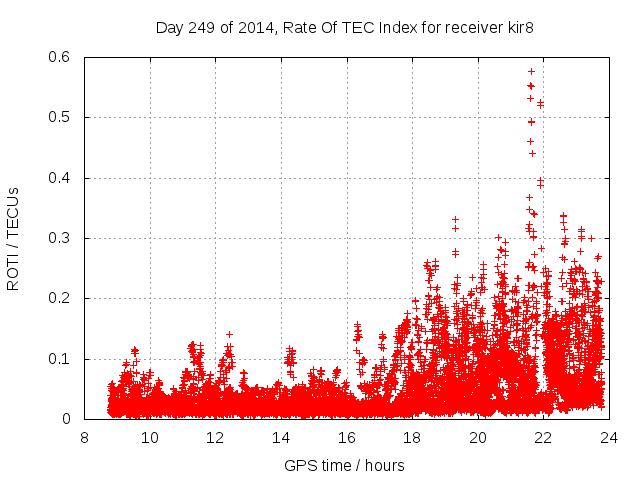 Day 249 of 2014, Rate Of TEC Index for receiver kir8

ROTI / TECUs

0.6
0.5
0.4
0.3
0.2
0.1
0

8 10 12 14 16 18 20 22 24

GPS time / hours